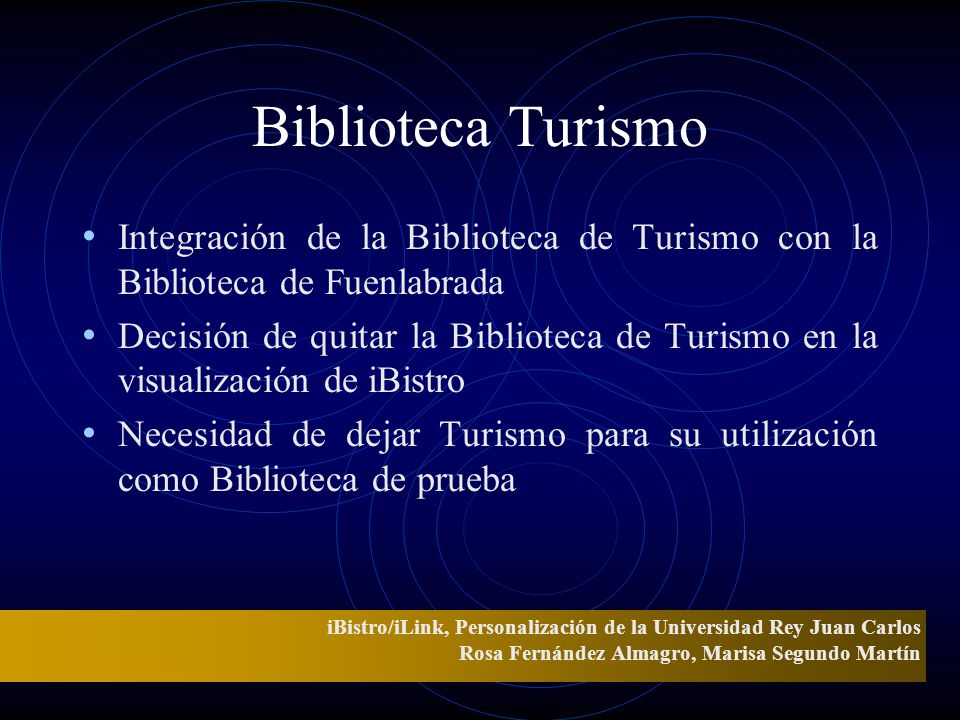 Biblioteca Turismo

• Integración de la Biblioteca de Turismo con la Biblioteca de Fuenlabrada

• Decisión de quitar la Biblioteca de Turismo en la visualización de iBistro

• Necesidad de dejar Turismo para su utilización como Biblioteca de prueba

iBistro/iLink, Personalización de la Universidad Rey Juan Carlos
Rosa Fernández Almagro, Marisa Segundo Martín